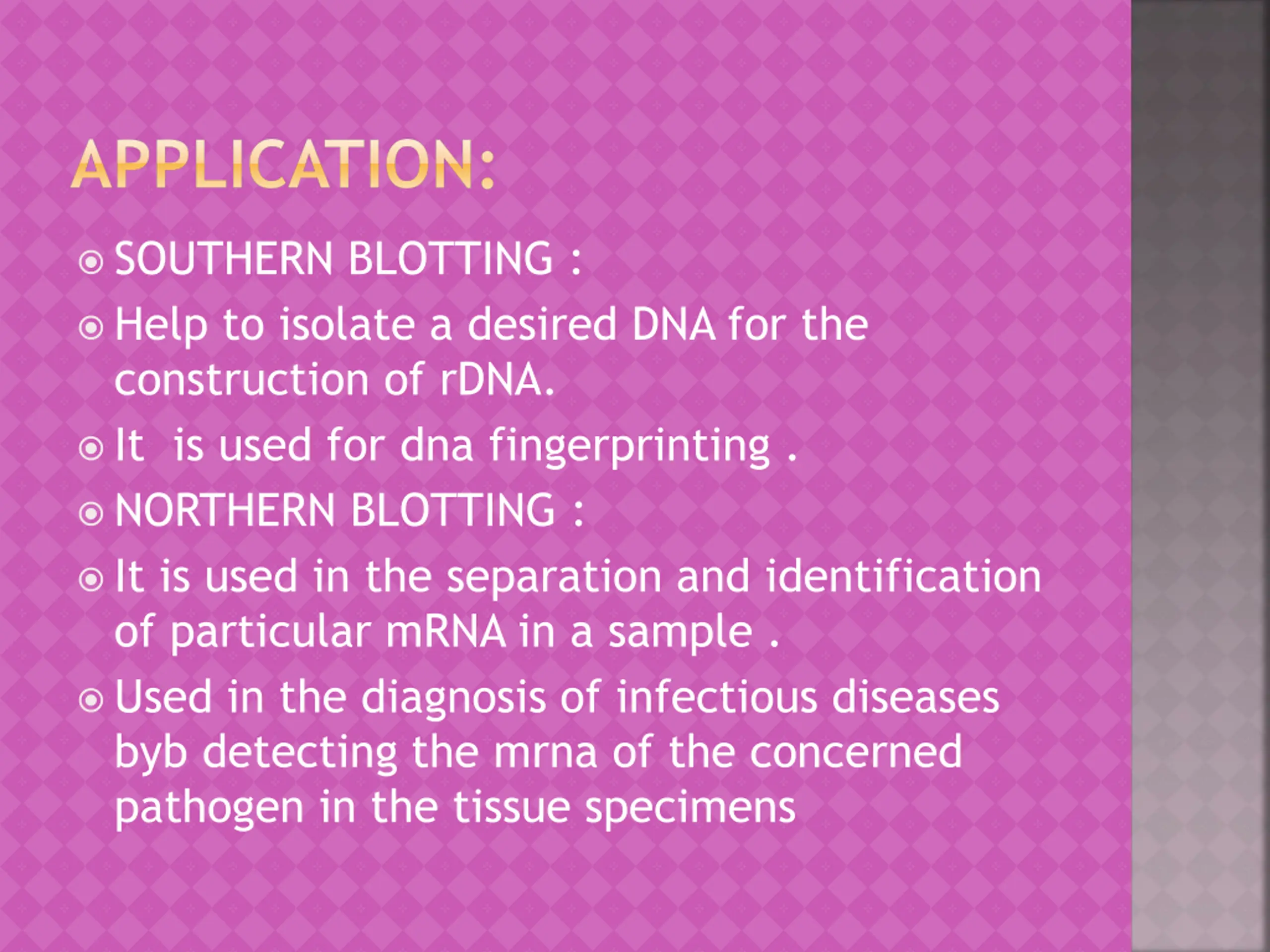 APPLICATION:

SOUTHERN BLOTTING :

Help to isolate a desired DNA for the construction of rDNA.

It is used for dna fingerprinting .

NORTHERN BLOTTING :

It is used in the separation and identification of particular mRNA in a sample .

Used in the diagnosis of infectious diseases byb detecting the mrna of the concerned pathogen in the tissue specimens